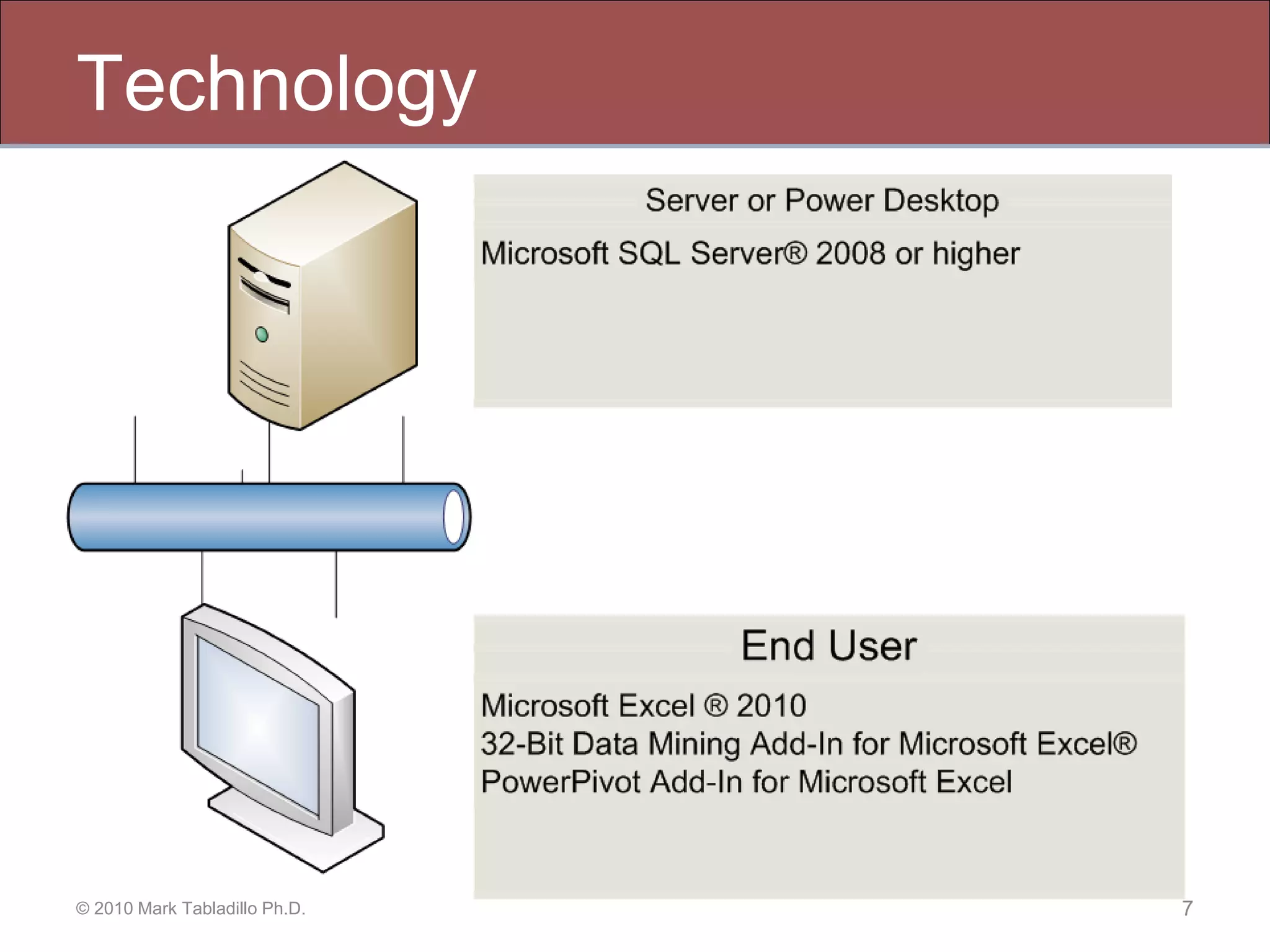 Technology

Server or Power Desktop

Microsoft SQL Server® 2008 or higher

End User

Microsoft Excel ® 2010
32-Bit Data Mining Add-In for Microsoft Excel®
PowerPivot Add-In for Microsoft Excel

© 2010 Mark Tabladillo Ph.D.

7